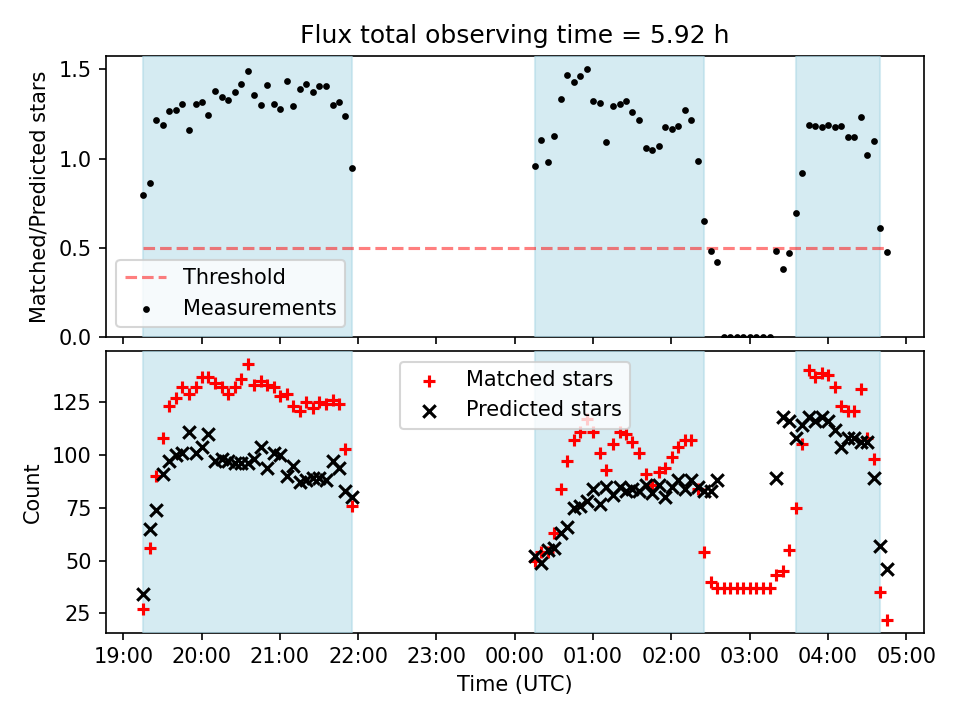 Flux total observing time = 5.92 h

Matched/Predicted stars

1.5
1.0
0.5
0.0

Threshold
Measurements

Count

125
100
75
50
25

Matched stars
Predicted stars

19:00 20:00 21:00 22:00 23:00 00:00 01:00 02:00 03:00 04:00 05:00

Time (UTC)